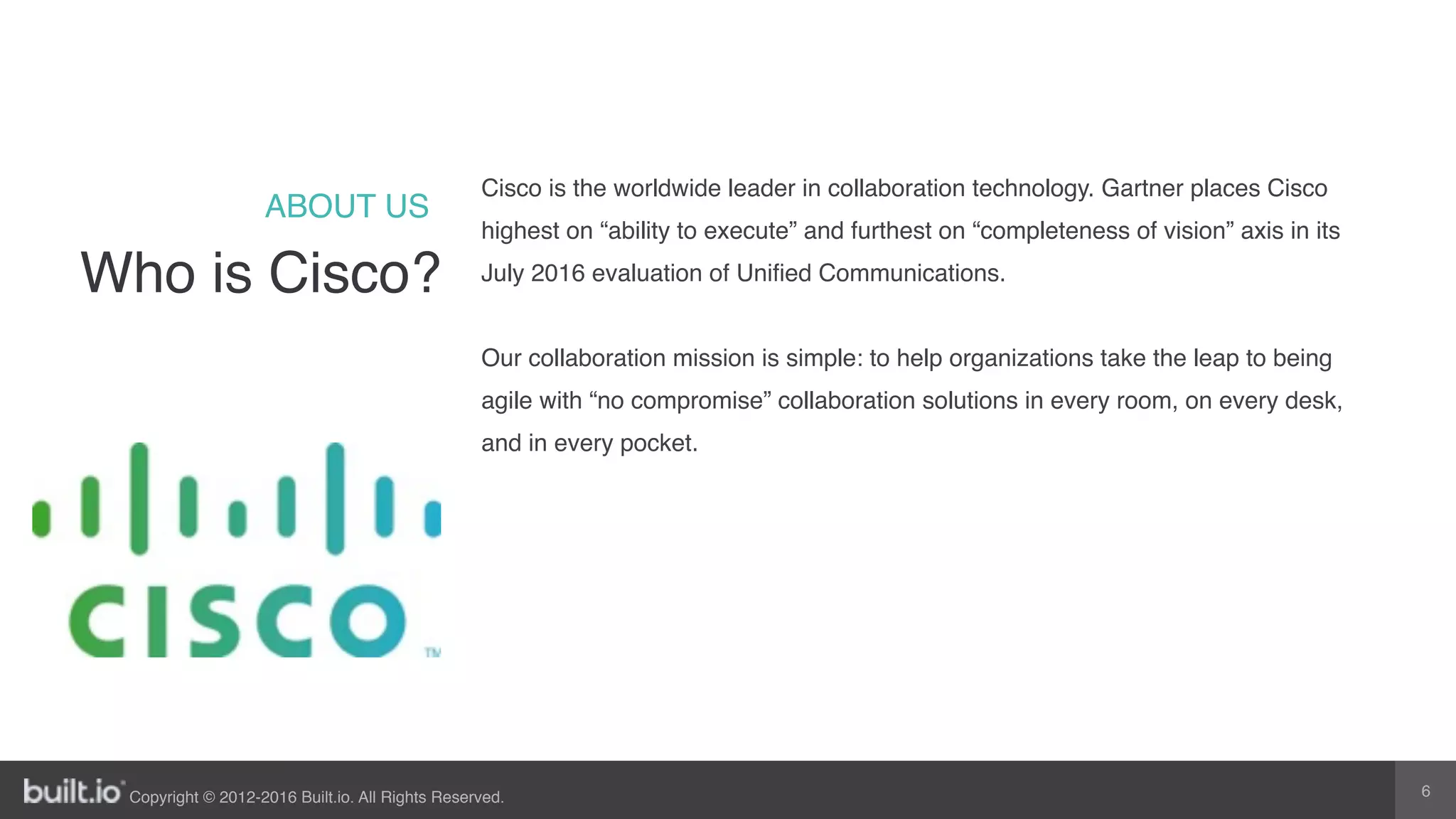 ABOUT US
Who is Cisco?

Cisco is the worldwide leader in collaboration technology. Gartner places Cisco highest on “ability to execute” and furthest on “completeness of vision” axis in its July 2016 evaluation of Unified Communications.

Our collaboration mission is simple: to help organizations take the leap to being agile with “no compromise” collaboration solutions in every room, on every desk, and in every pocket.

CISCO TM

built.io Copyright © 2012-2016 Built.io. All Rights Reserved.

6